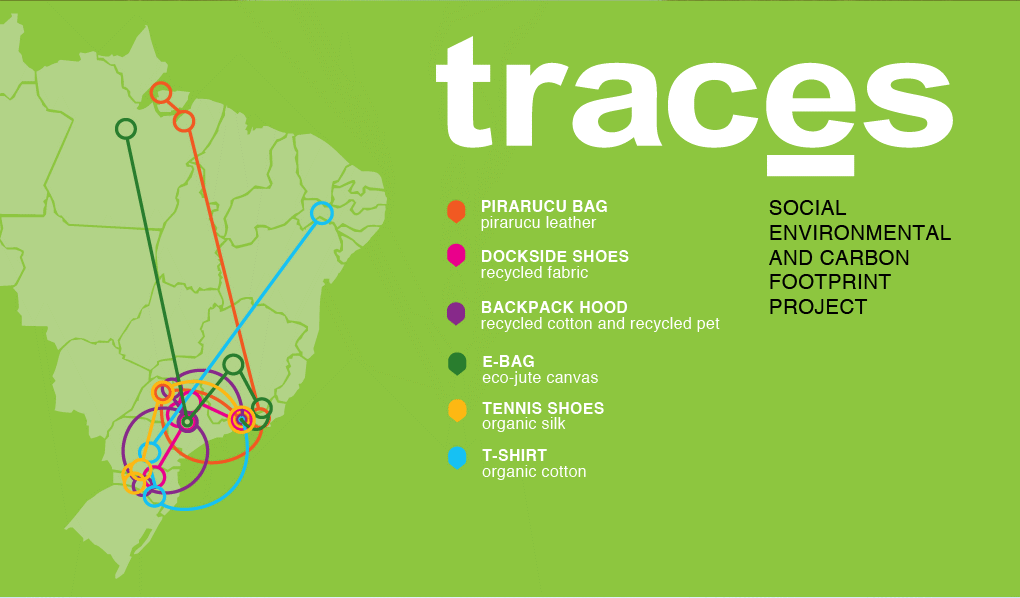 traces

PIRARUCU BAG
pirarucu leather

DOCKSIDE SHOES
recycled fabric

BACKPACK HOOD
recycled cotton and recycled pet

E-BAG
eco-jute canvas

TENNIS SHOES
organic silk

T-SHIRT
organic cotton

SOCIAL ENVIRONMENTAL AND CARBON FOOTPRINT PROJECT